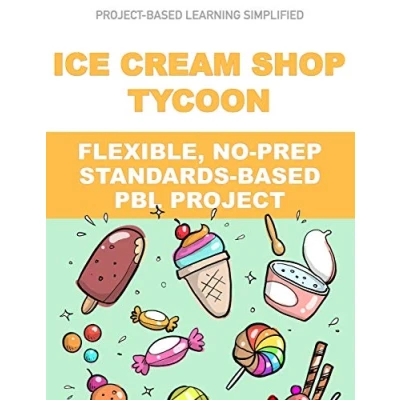 PROJECT-BASED LEARNING SIMPLIFIED

ICE CREAM SHOP TYCOON

FLEXIBLE, NO-PREP STANDARDS-BASED PBL PROJECT